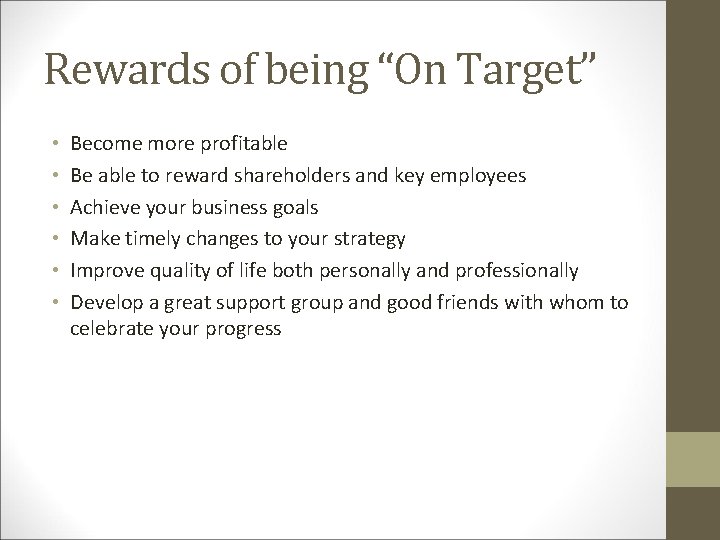 Rewards of being “On Target”

• Become more profitable
• Be able to reward shareholders and key employees
• Achieve your business goals
• Make timely changes to your strategy
• Improve quality of life both personally and professionally
• Develop a great support group and good friends with whom to celebrate your progress